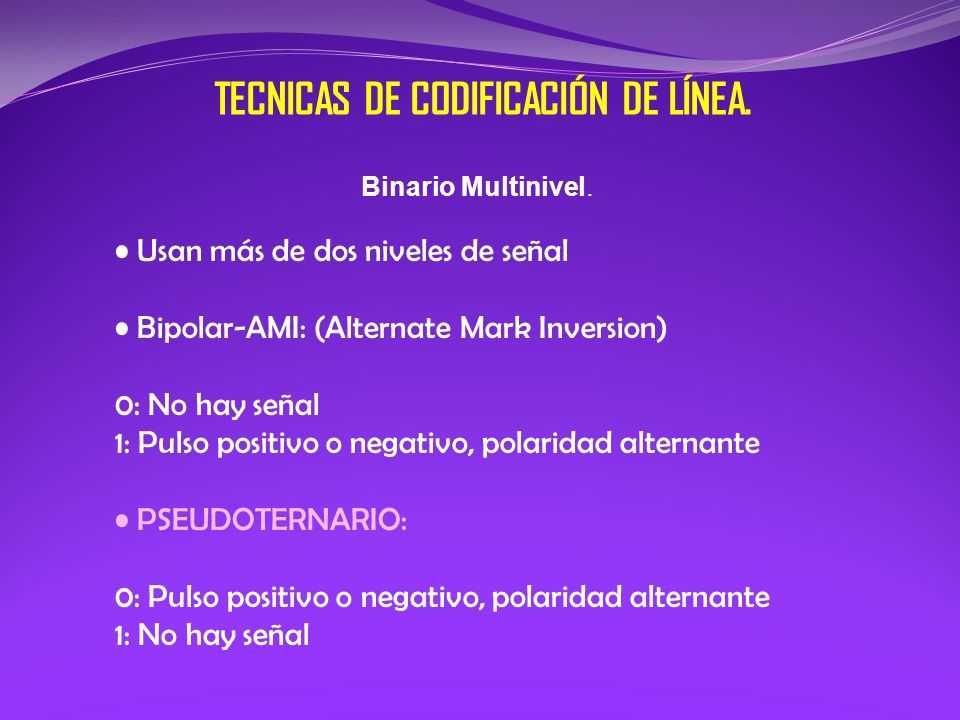 TECNICAS DE CODIFICACIÓN DE LÍNEA.

Binario Multinivel.

• Usan más de dos niveles de señal

• Bipolar-AMI: (Alternate Mark Inversion)

0: No hay señal
1: Pulso positivo o negativo, polaridad alternante

• PSEUDOTERNARIO:

0: Pulso positivo o negativo, polaridad alternante
1: No hay señal